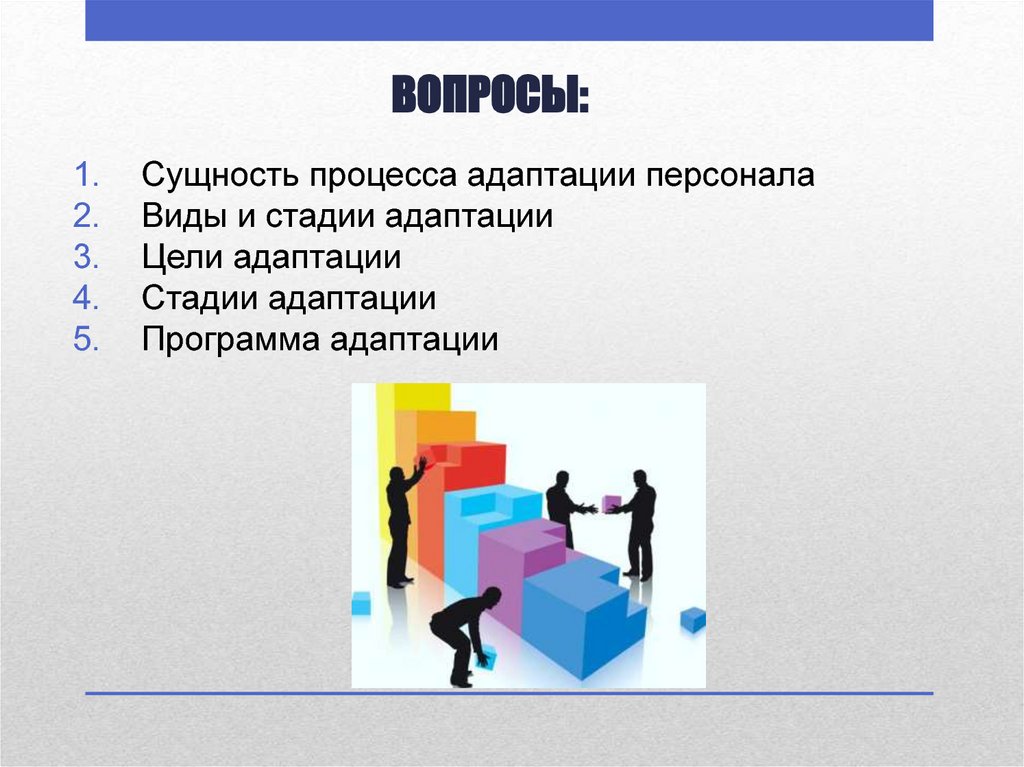 ВОПРОСЫ:

1. Сущность процесса адаптации персонала
2. Виды и стадии адаптации
3. Цели адаптации
4. Стадии адаптации
5. Программа адаптации